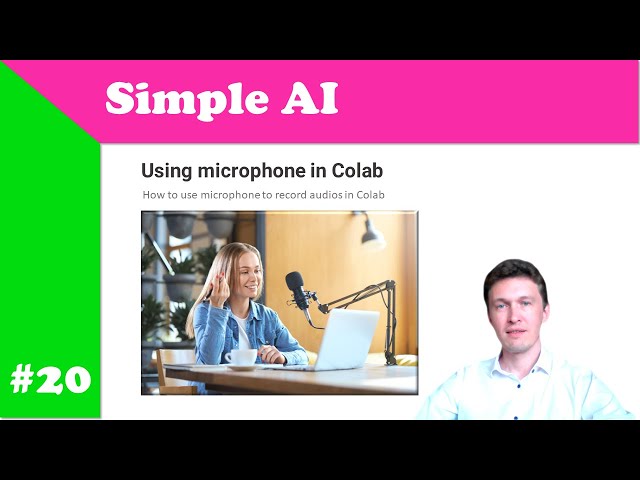 Simple AI

Using microphone in Colab

How to use microphone to record audios in Colab

#20